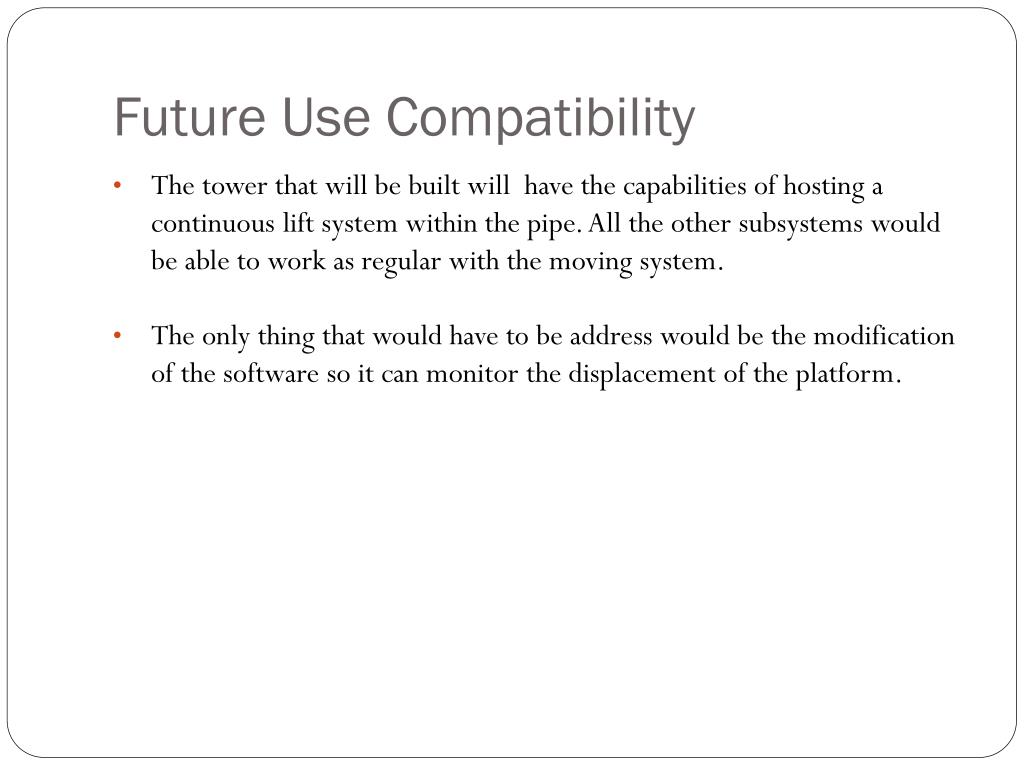 Future Use Compatibility

• The tower that will be built will have the capabilities of hosting a continuous lift system within the pipe. All the other subsystems would be able to work as regular with the moving system.

• The only thing that would have to be address would be the modification of the software so it can monitor the displacement of the platform.